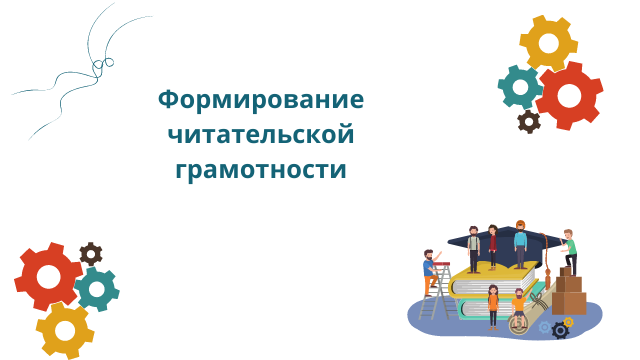 Формирование читательской грамотности